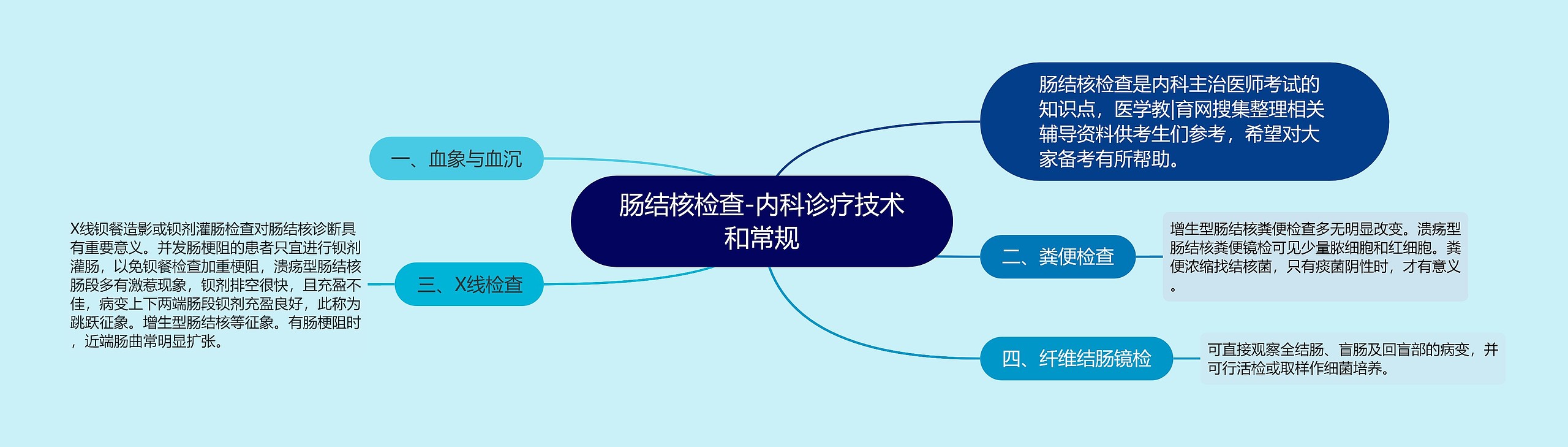 肠结核检查-内科诊疗技术和常规

肠结核检查是内科主治医师考试的知识点，医学教|育网搜集整理相关辅导资料供考生们参考，希望对大家备考有所帮助。

一、血象与血沉

二、粪便检查

增生型肠结核粪便检查多无明显改变。溃疡型肠结核粪便镜检可见少量脓细胞和红细胞。粪便浓缩找结核菌，只有痰菌阴性时，才有意义。

三、X线检查

X线钡餐造影或钡剂灌肠检查对肠结核诊断具有重要意义。并发肠梗阻的患者只宜进行钡剂灌肠，以免钡餐检查加重梗阻，溃疡型肠结核肠段多有激惹现象，钡剂排空很快，且充盈不佳，病变上下两端肠段钡剂充盈良好，此称为跳跃征象。增生型肠结核等征象。有肠梗阻时，近端肠曲常明显扩张。

四、纤维结肠镜检

可直接观察全结肠、盲肠及回盲部的病变，并可行活检或取样作细菌培养。